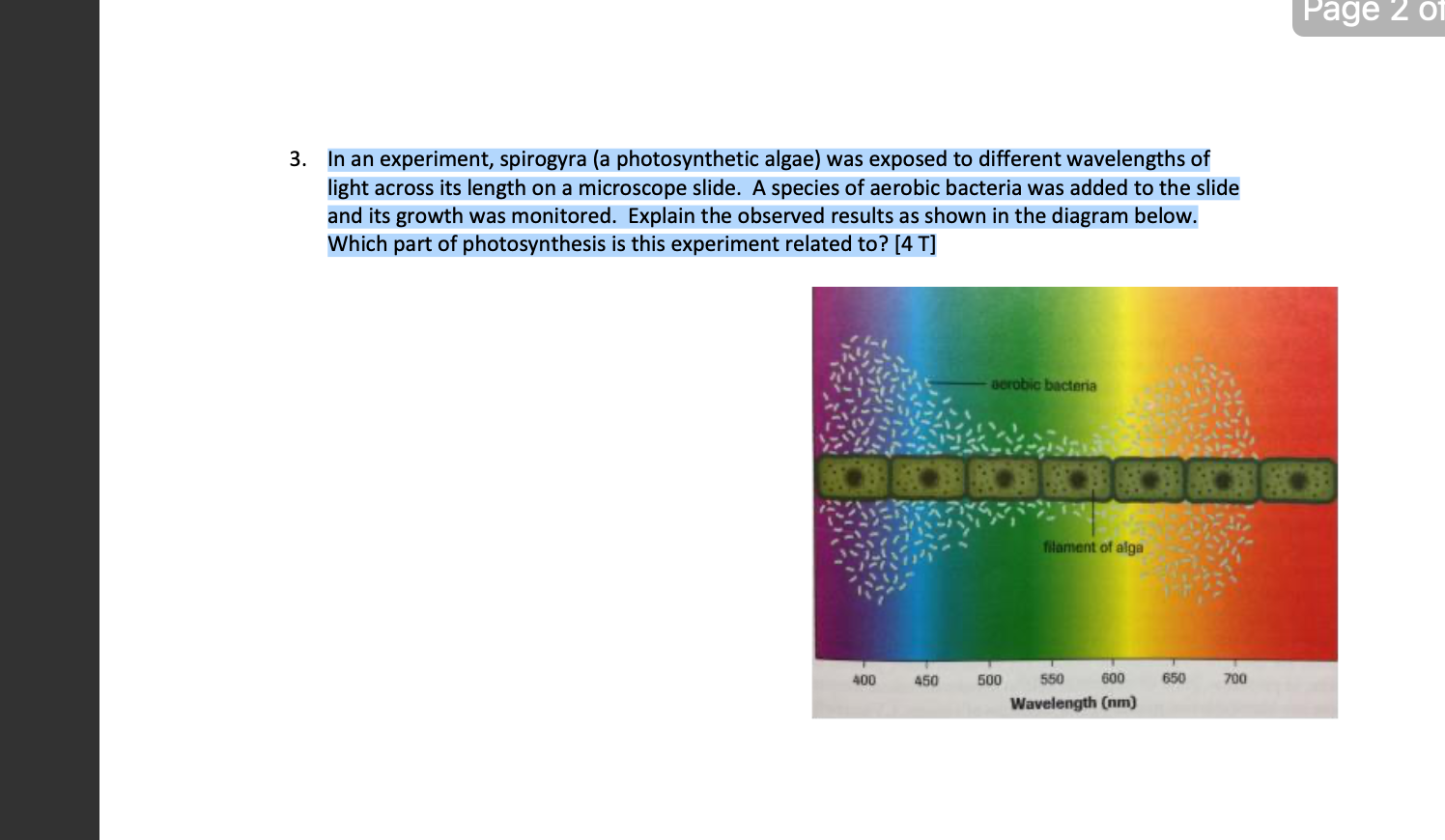 Page 2 of

3. In an experiment, spirogyra (a photosynthetic algae) was exposed to different wavelengths of light across its length on a microscope slide. A species of aerobic bacteria was added to the slide and its growth was monitored. Explain the observed results as shown in the diagram below. Which part of photosynthesis is this experiment related to? [4 T]

aerobic bacteria

filament of alga

400 450 500 550 600 650 700

Wavelength (nm)